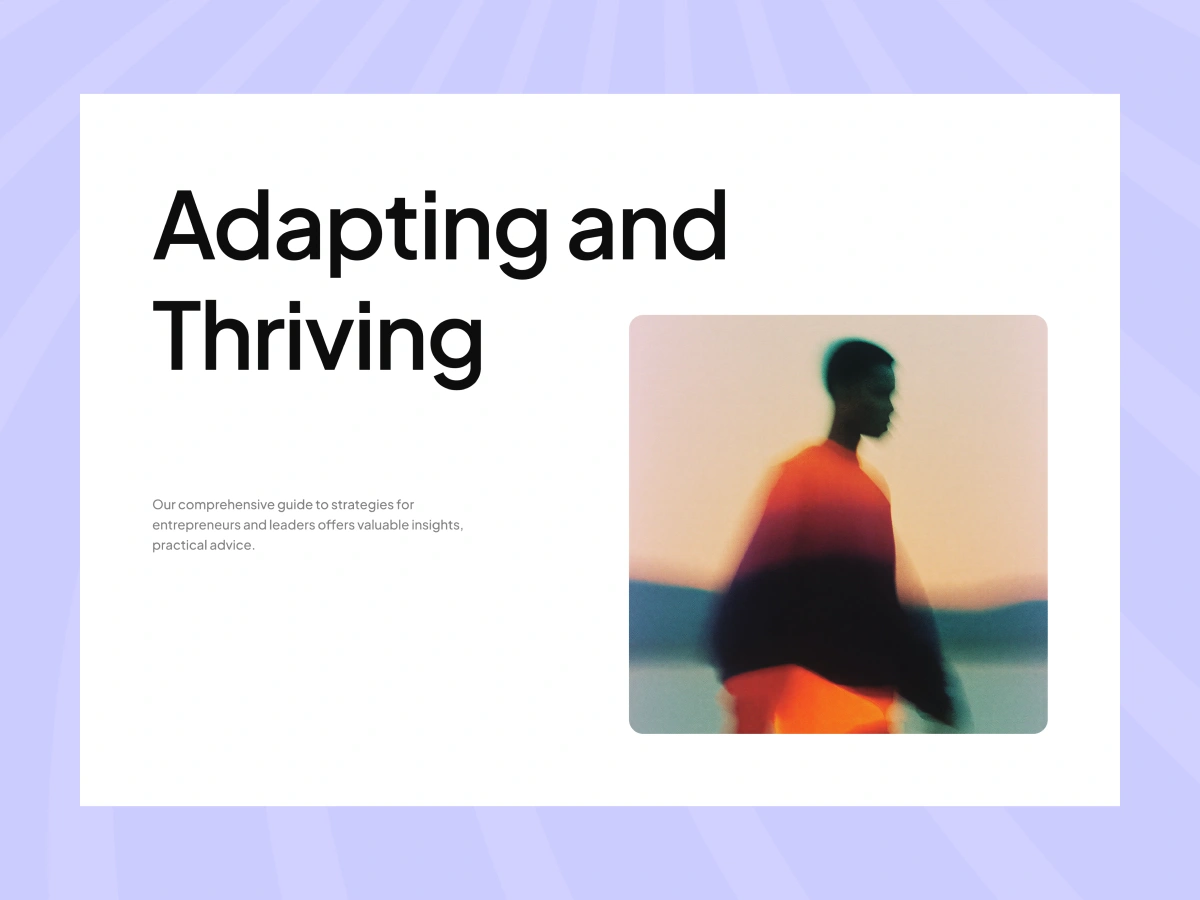 Adapting and Thriving

Our comprehensive guide to strategies for entrepreneurs and leaders offers valuable insights, practical advice.